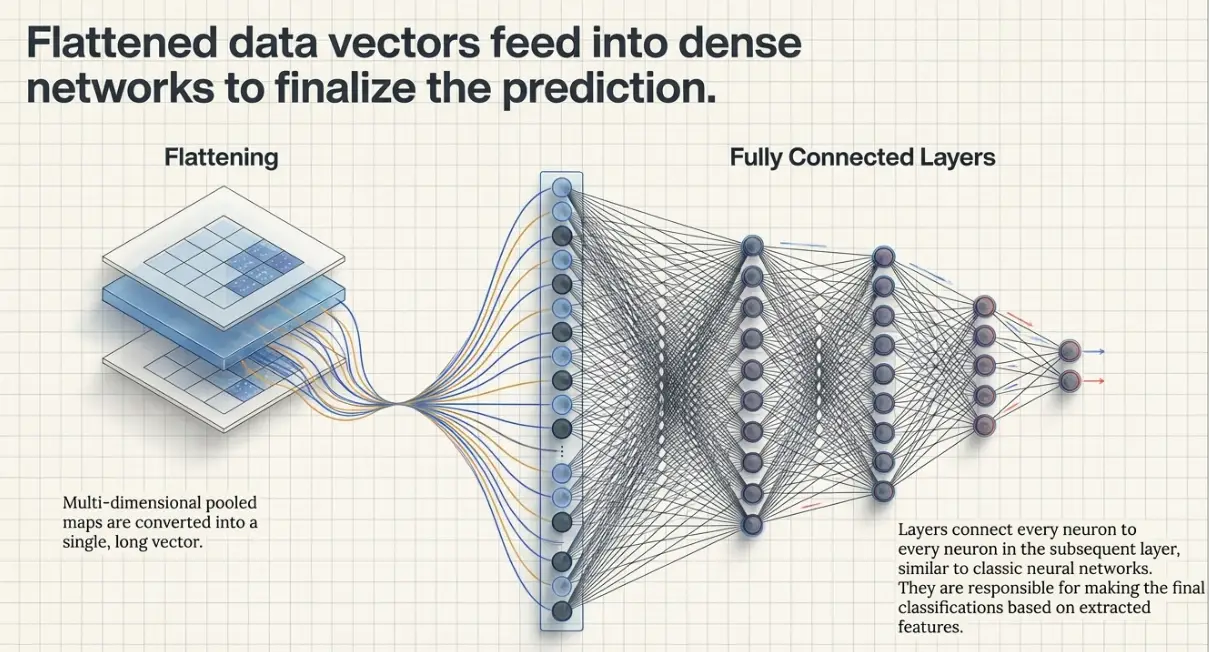 Flattened data vectors feed into dense networks to finalize the prediction.

Flattening

Fully Connected Layers

Multi-dimensional pooled maps are converted into a single, long vector.

Layers connect every neuron to every neuron in the subsequent layer, similar to classic neural networks. They are responsible for making the final classifications based on extracted features.